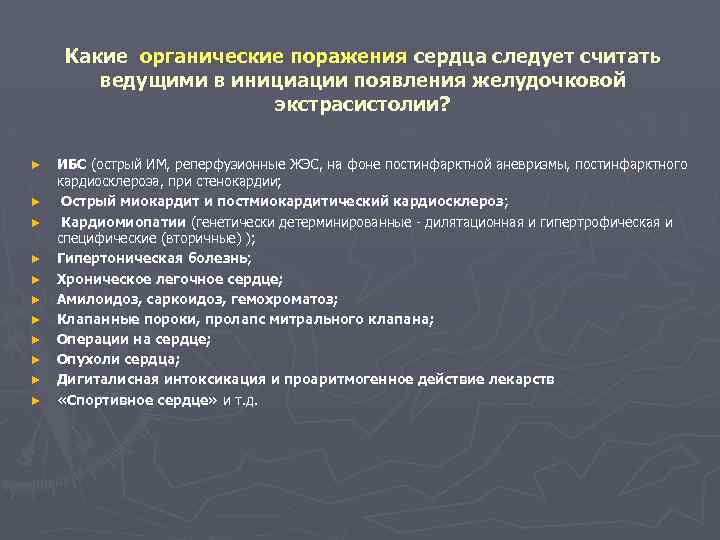 Какие органические поражения сердца следует считать ведущими в инициации появления желудочковой экстрасистолии?

► ИБС (острый ИМ, реперфузионные ЖЭС, на фоне постинфарктной аневризмы, постинфарктного кардиосклероза, при стенокардии;
► Острый миокардит и постмиокардитический кардиосклероз;
► Кардиомиопатии (генетически детерминированные - дилятационная и гипертрофическая и специфические (вторичные) );
► Гипертоническая болезнь;
► Хроническое легочное сердце;
► Амилоидоз, саркоидоз, гемохроматоз;
► Клапанные пороки, пролапс митрального клапана;
► Операции на сердце;
► Опухоли сердца;
► Дигиталисная интоксикация и проаритмогенное действие лекарств
► «Спортивное сердце» и т.д.